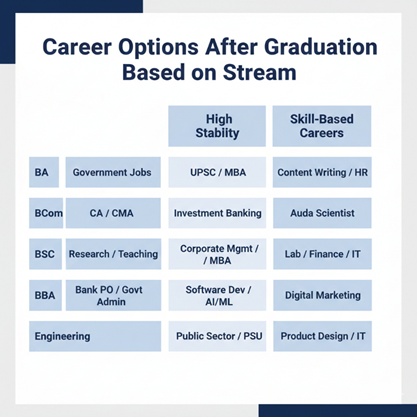 Career Options After Graduation Based on Stream

| | | High Stability | Skill-Based Careers |
|---|---|---|---|
| BA | Government Jobs | UPSC / MBA | Content Writing / HR |
| BCom | CA / CMA | Investment Banking | Auda Scientist |
| BSC | Research / Teaching | Corporate Mgmt / / MBA | Lab / Finance / IT |
| BBA | Bank PO / Govt Admin | Software Dev / AI/ML | Digital Marketing |
| Engineering | | Public Sector / PSU | Product Design / IT |